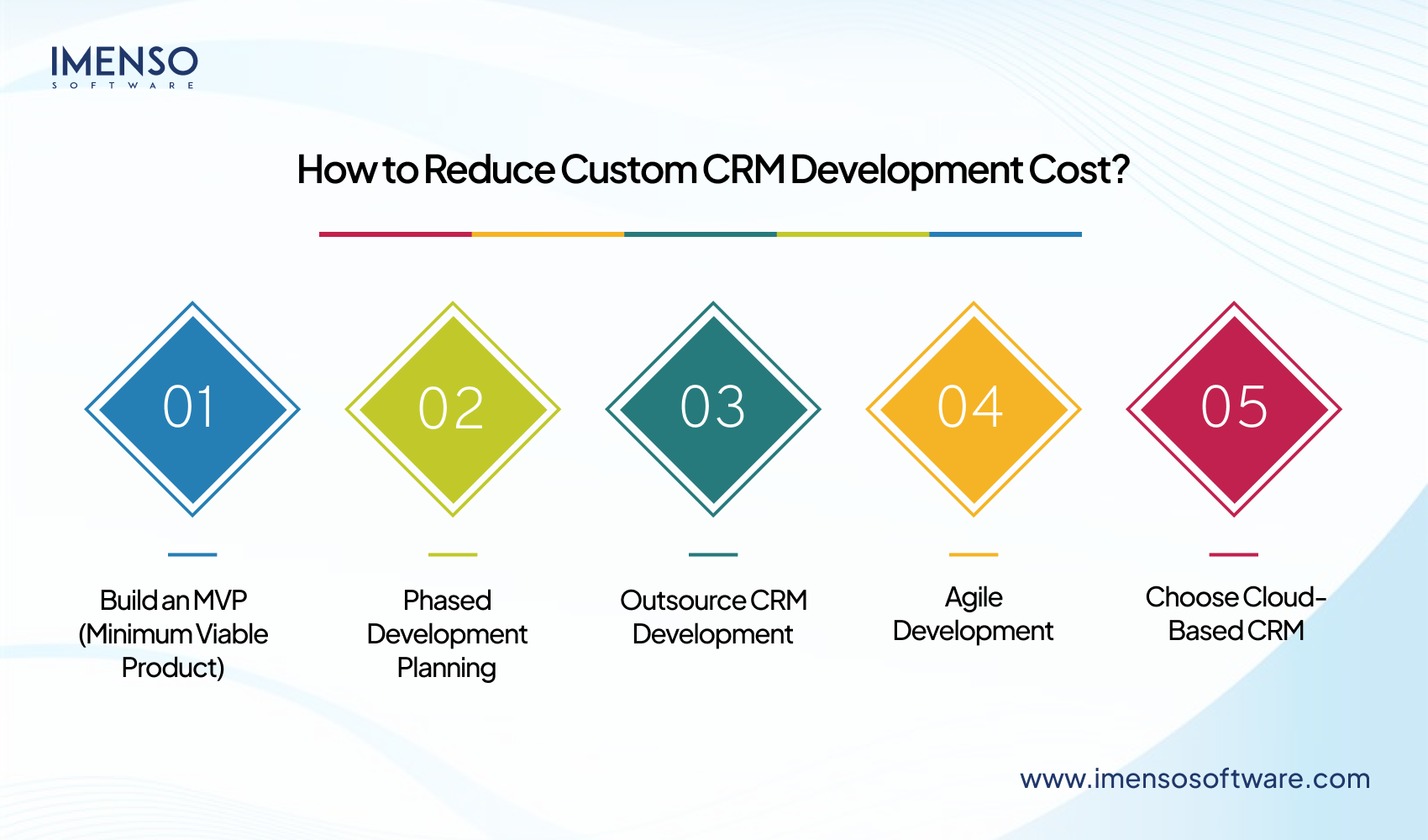 IMENSO
SOFTWARE

How to Reduce Custom CRM Development Cost?

01

Build an MVP (Minimum Viable Product)

02

Phased Development Planning

03

Outsource CRM Development

04

Agile Development

05

Choose Cloud-Based CRM

www.imensosoftware.com